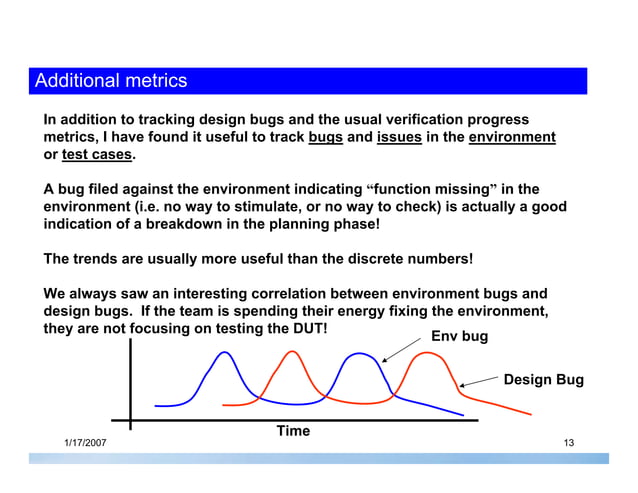 Additional metrics

In addition to tracking design bugs and the usual verification progress metrics, I have found it useful to track bugs and issues in the environment or test cases.

A bug filed against the environment indicating “function missing” in the environment (i.e. no way to stimulate, or no way to check) is actually a good indication of a breakdown in the planning phase!

The trends are usually more useful than the discrete numbers!

We always saw an interesting correlation between environment bugs and design bugs. If the team is spending their energy fixing the environment, they are not focusing on testing the DUT!

Env bug

Design Bug

Time

1/17/2007

13